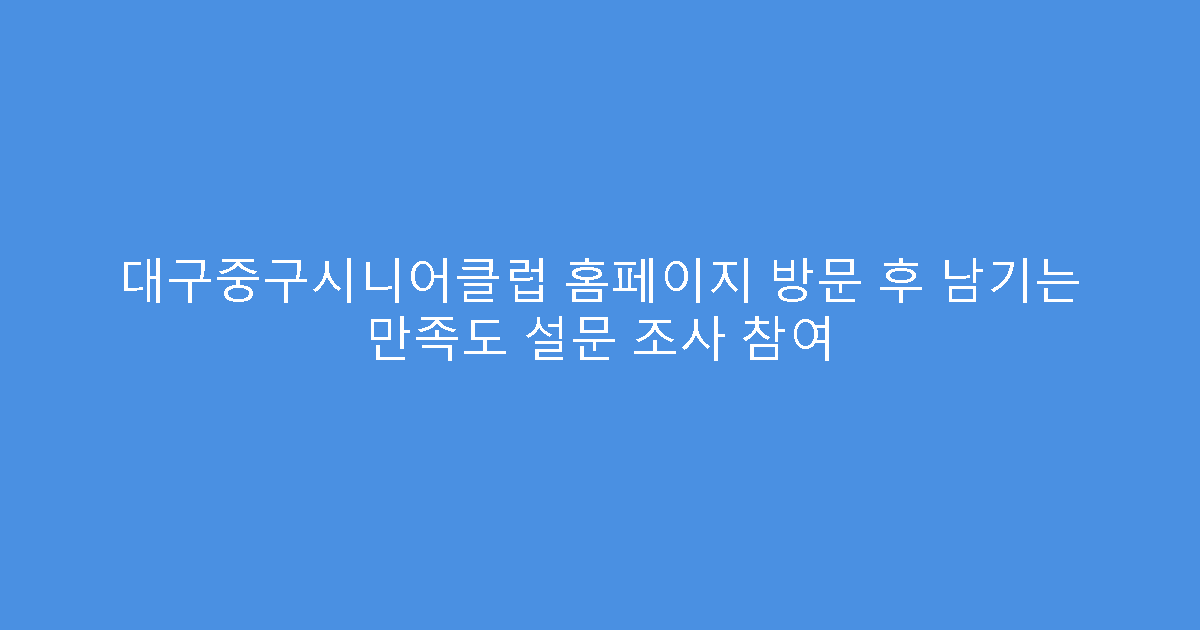 대구중구시니어클럽 홈페이지 방문 후 남기는 만족도 설문 조사 참여